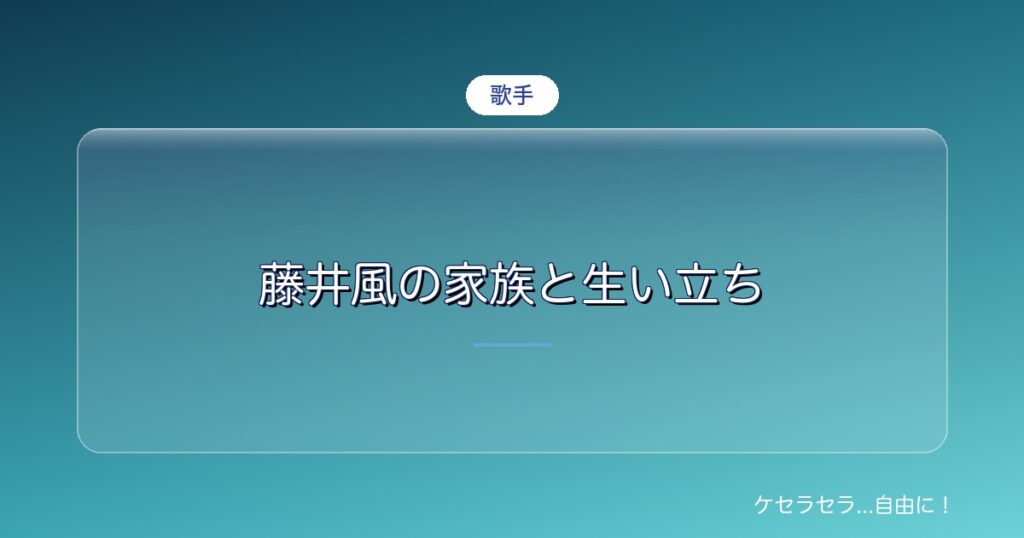 歌手

藤井風の家族と生い立ち

ケセラセラ...自由に！